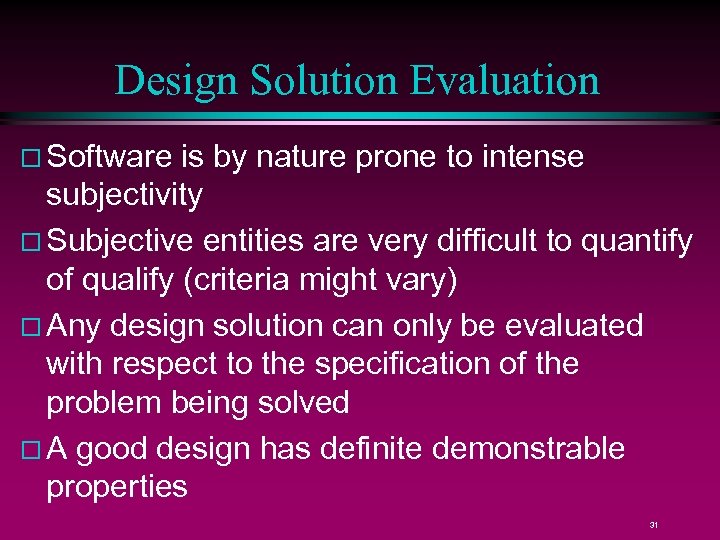 Design Solution Evaluation

□ Software is by nature prone to intense subjectivity

□ Subjective entities are very difficult to quantify of qualify (criteria might vary)

□ Any design solution can only be evaluated with respect to the specification of the problem being solved

□ A good design has definite demonstrable properties

31